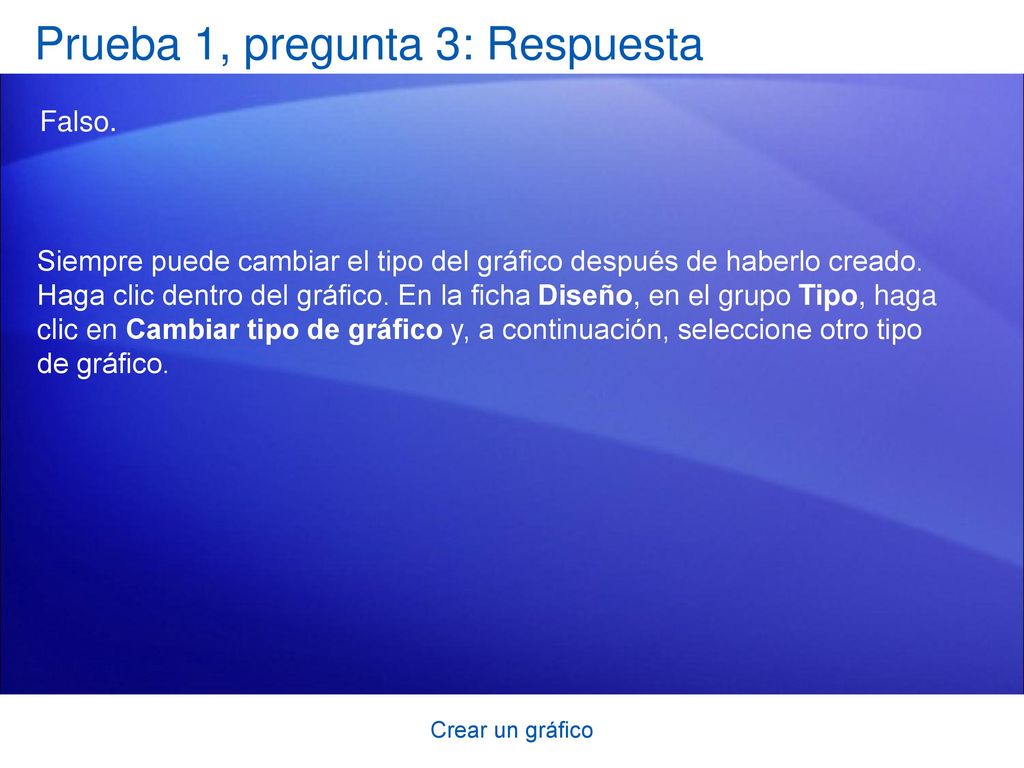 Prueba 1, pregunta 3: Respuesta

Falso.

Siempre puede cambiar el tipo del gráfico después de haberlo creado. Haga clic dentro del gráfico. En la ficha Diseño, en el grupo Tipo, haga clic en Cambiar tipo de gráfico y, a continuación, seleccione otro tipo de gráfico.

Crear un gráfico